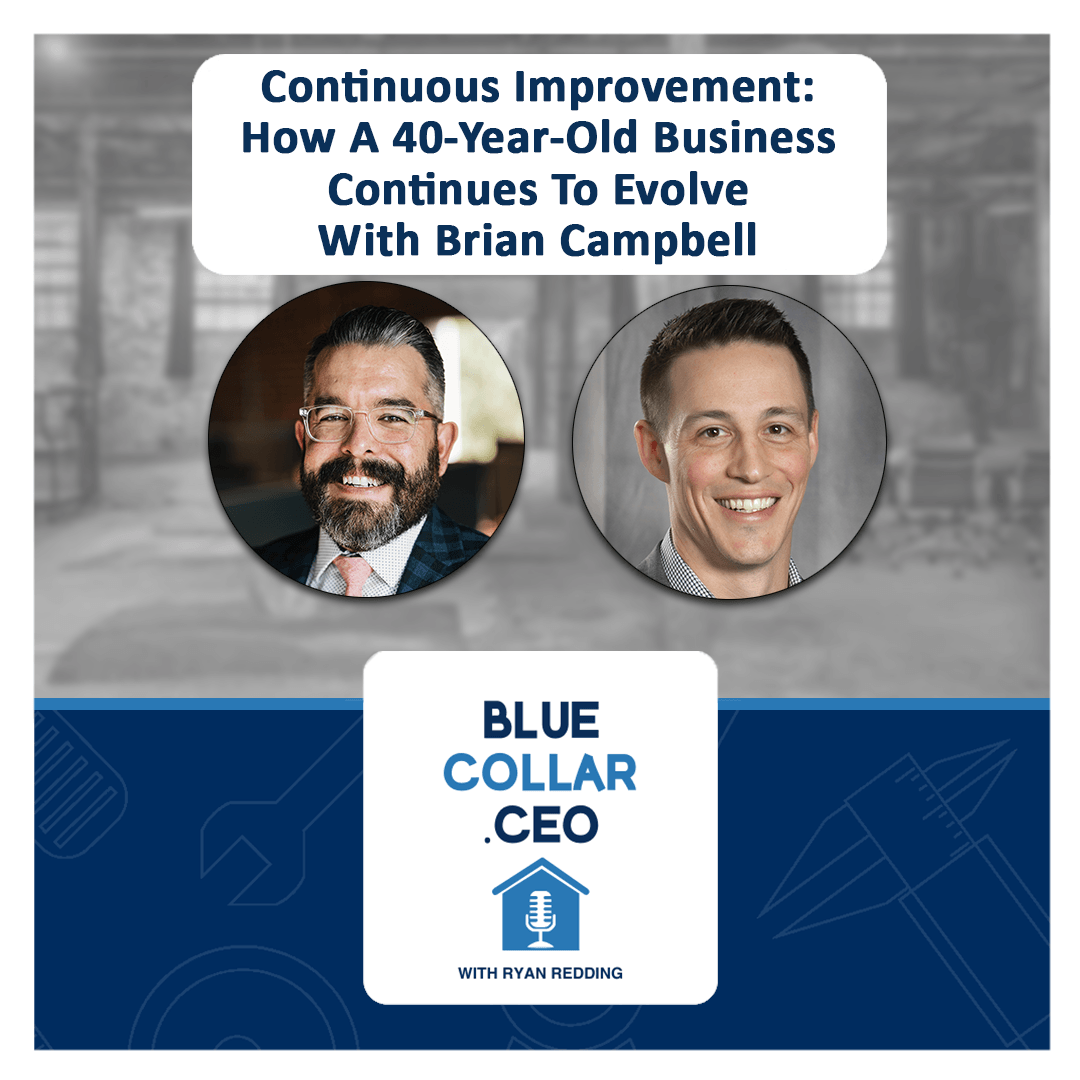 Continuous Improvement: How A 40-Year-Old Business Continues To Evolve With Brian Campbell

BLUE COLLAR .CEO

WITH RYAN REDDING